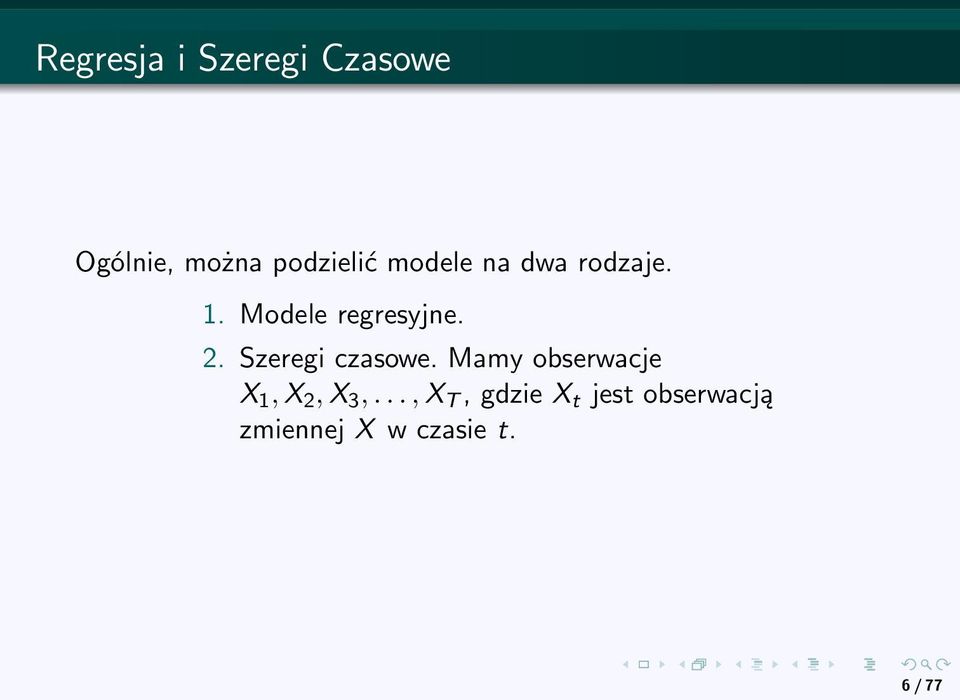 Regresja i Szeregi Czasowe

Ogólnie, można podzielić modele na dwa rodzaje.

1. Modele regresyjne.
2. Szeregi czasowe. Mamy obserwacje $X_1, X_2, X_3, \ldots, X_T$, gdzie $X_t$ jest obserwacją zmiennej $X$ w czasie $t$.

6 / 77